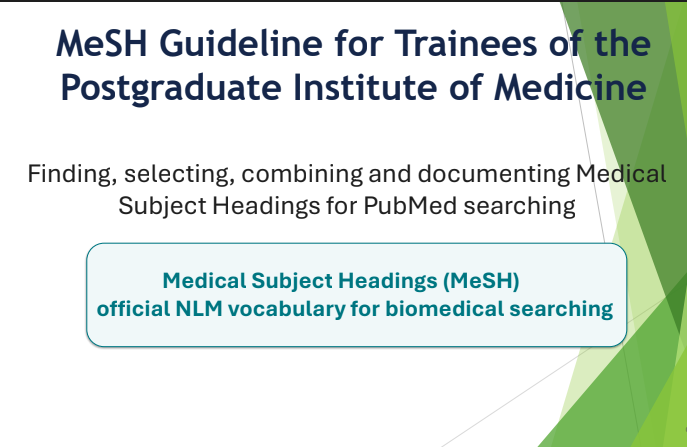 MeSH Guideline for Trainees of the Postgraduate Institute of Medicine

Finding, selecting, combining and documenting Medical Subject Headings for PubMed searching

Medical Subject Headings (MeSH)
official NLM vocabulary for biomedical searching